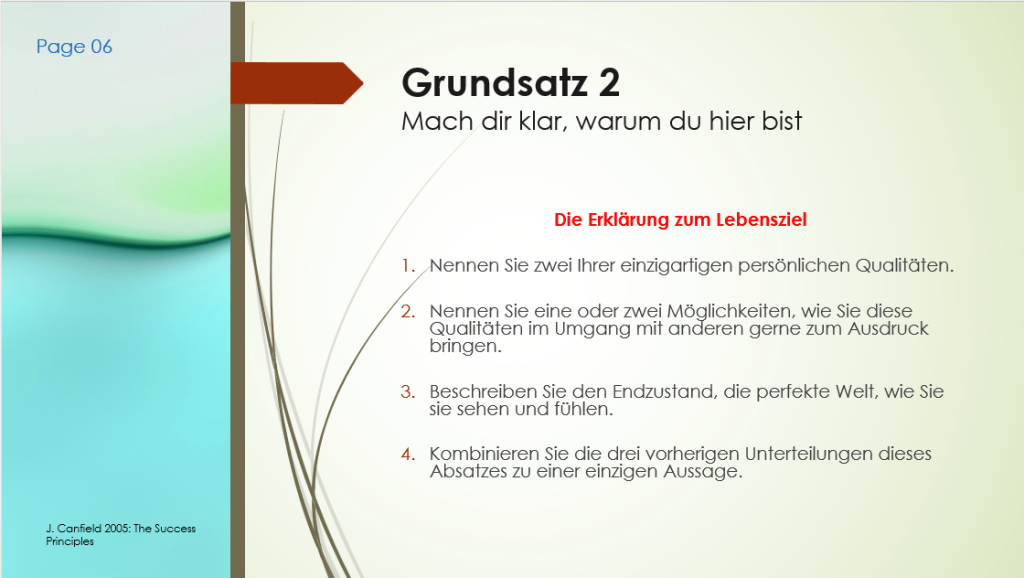 Page 06

Grundsatz 2
Mach dir klar, warum du hier bist

Die Erklärung zum Lebensziel

1. Nennen Sie zwei Ihrer einzigartigen persönlichen Qualitäten.

2. Nennen Sie eine oder zwei Möglichkeiten, wie Sie diese Qualitäten im Umgang mit anderen gerne zum Ausdruck bringen.

3. Beschreiben Sie den Endzustand, die perfekte Welt, wie Sie sie sehen und fühlen.

4. Kombinieren Sie die drei vorherigen Unterteilungen dieses Absatzes zu einer einzigen Aussage.

J. Canfield 2005: The Success Principles